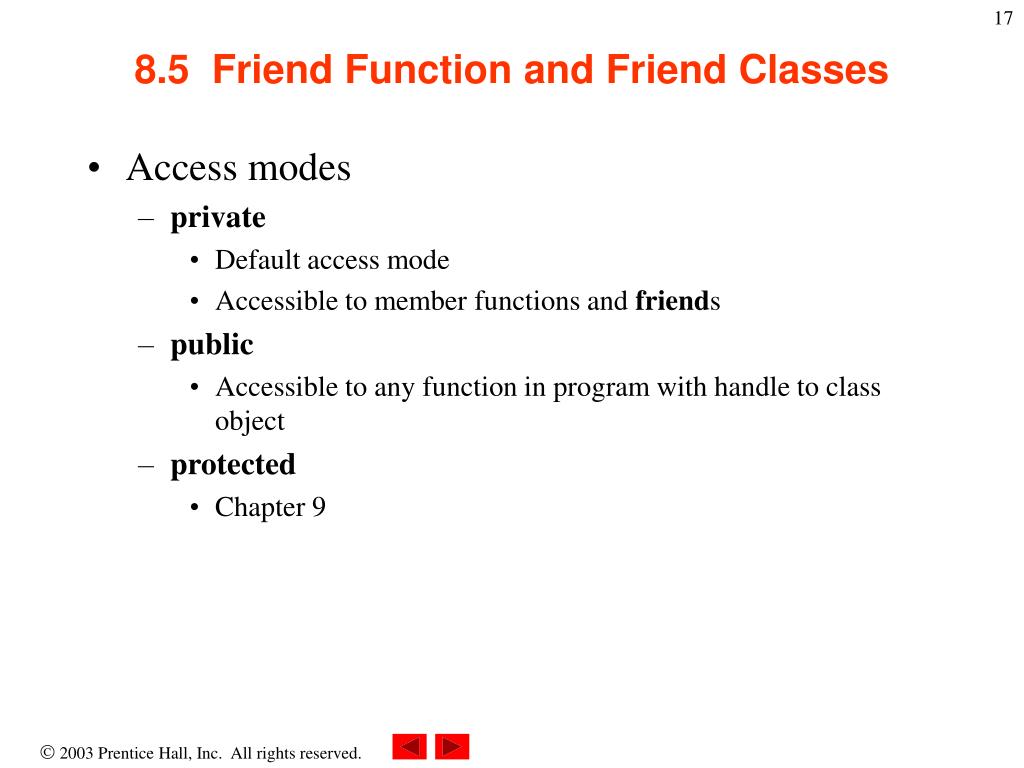 17

8.5 Friend Function and Friend Classes

• Access modes
  – private
    • Default access mode
    • Accessible to member functions and friends
  – public
    • Accessible to any function in program with handle to class object
  – protected
    • Chapter 9

© 2003 Prentice Hall, Inc. All rights reserved.